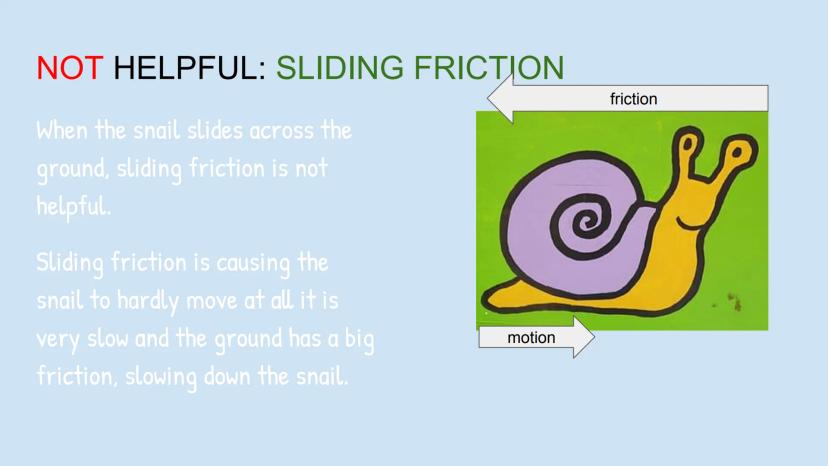 NOT HELPFUL: SLIDING FRICTION

When the snail slides across the ground, sliding friction is not helpful.

Sliding friction is causing the snail to hardly move at all it is very slow and the ground has a big friction, slowing down the snail.

friction

motion